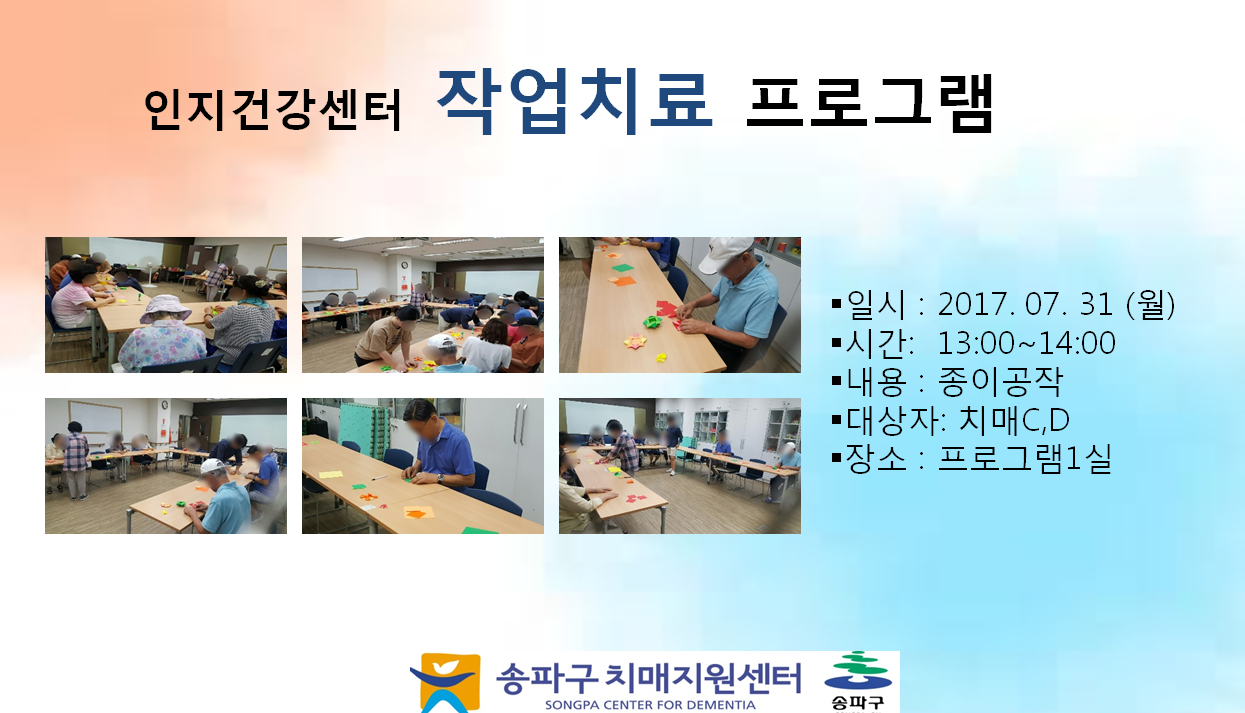 인지건강센터 작업치료 프로그램

▪일시 : 2017. 07. 31 (월)
▪시간: 13:00~14:00
▪내용 : 종이공작
▪대상자: 치매C,D
▪장소 : 프로그램1실

송파구 치매지원센터
SONGPA CENTER FOR DEMENTIA
송파구